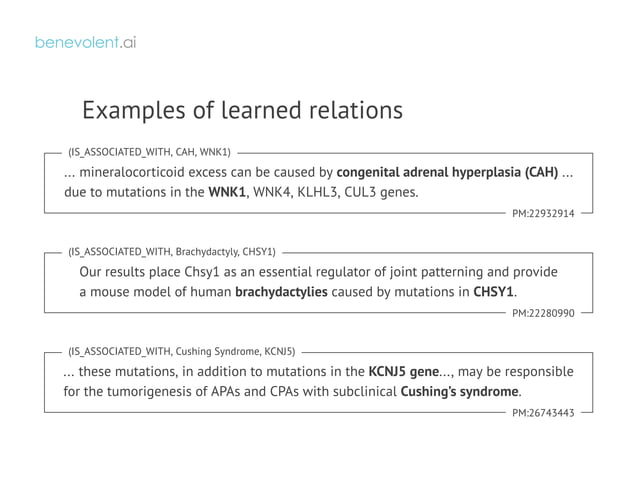 benevolent.ai

Examples of learned relations

(IS_ASSOCIATED_WITH, CAH, WNK1)

... mineralocorticoid excess can be caused by congenital adrenal hyperplasia (CAH) ... due to mutations in the WNK1, WNK4, KLHL3, CUL3 genes.

PM:22932914

(IS_ASSOCIATED_WITH, Brachydactyly, CHSY1)

Our results place Chsy1 as an essential regulator of joint patterning and provide a mouse model of human brachydactylies caused by mutations in CHSY1.

PM:22280990

(IS_ASSOCIATED_WITH, Cushing Syndrome, KCNJ5)

... these mutations, in addition to mutations in the KCNJ5 gene..., may be responsible for the tumorigenesis of APAs and CPAs with subclinical Cushing's syndrome.

PM:26743443